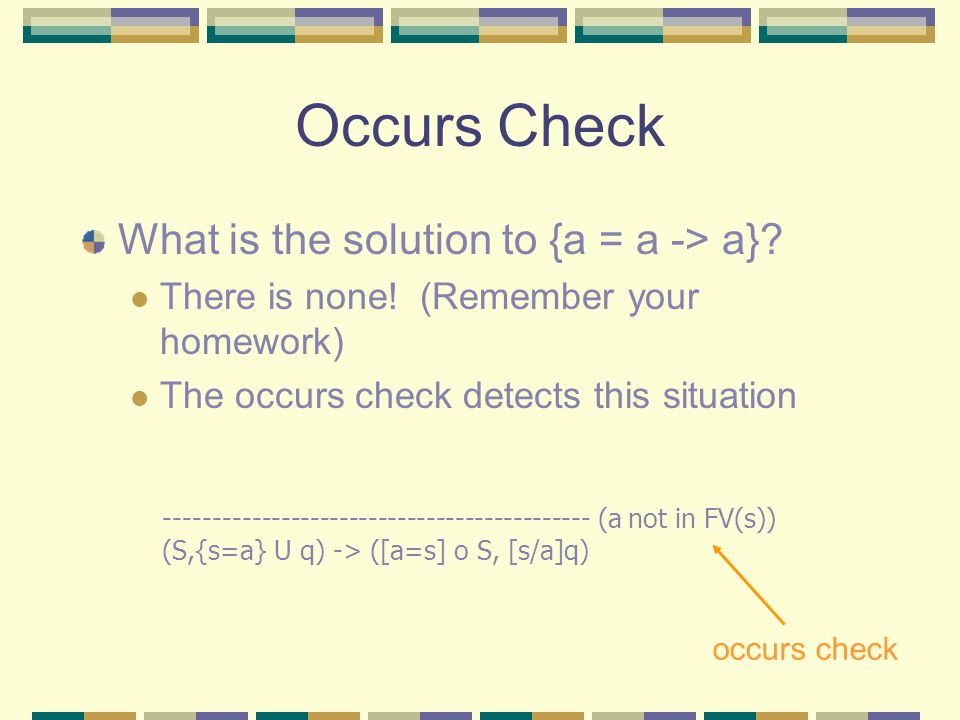 Occurs Check

What is the solution to {a = a -> a}?

There is none! (Remember your homework)

The occurs check detects this situation

------------------------------------------- (a not in FV(s))
(S,{s=a} U q) -> ([a=s] o S, [s/a]q)

occurs check